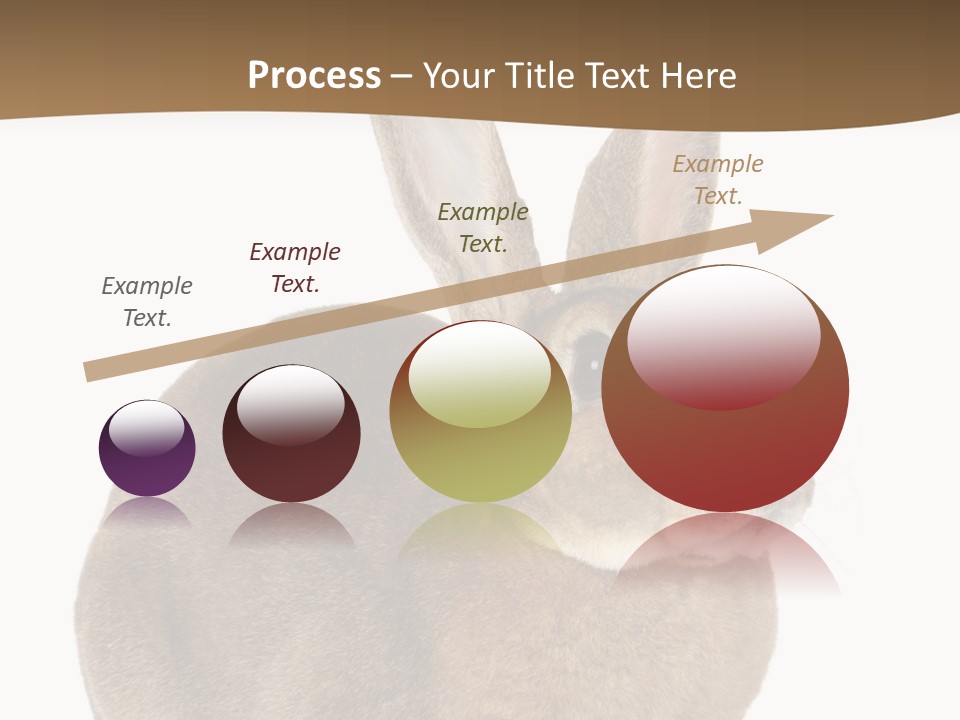 Process – Your Title Text Here

Example Text.

Example Text.

Example Text.

Example Text.